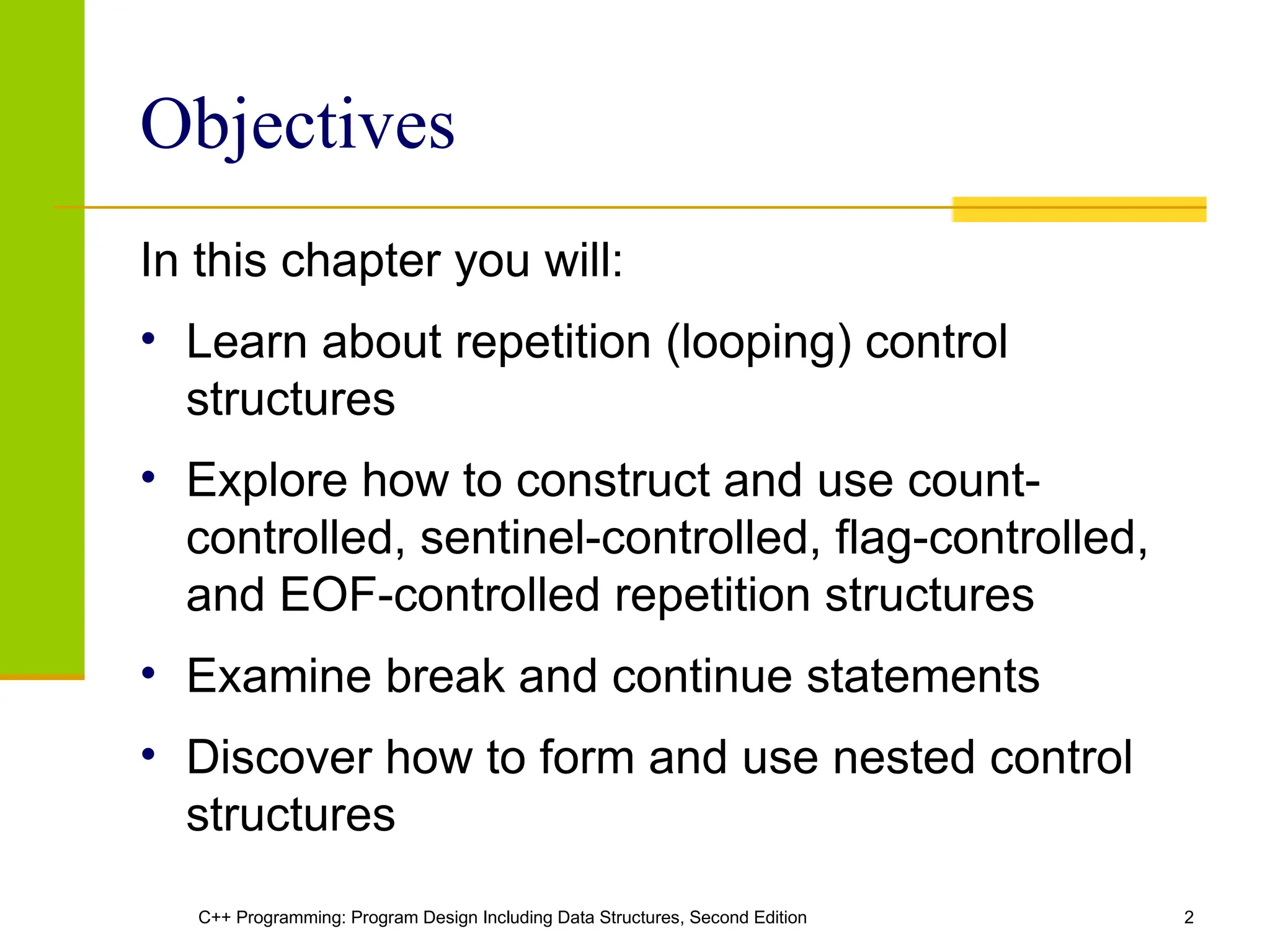 Objectives

In this chapter you will:

• Learn about repetition (looping) control structures

• Explore how to construct and use count-controlled, sentinel-controlled, flag-controlled, and EOF-controlled repetition structures

• Examine break and continue statements

• Discover how to form and use nested control structures

C++ Programming: Program Design Including Data Structures, Second Edition 2